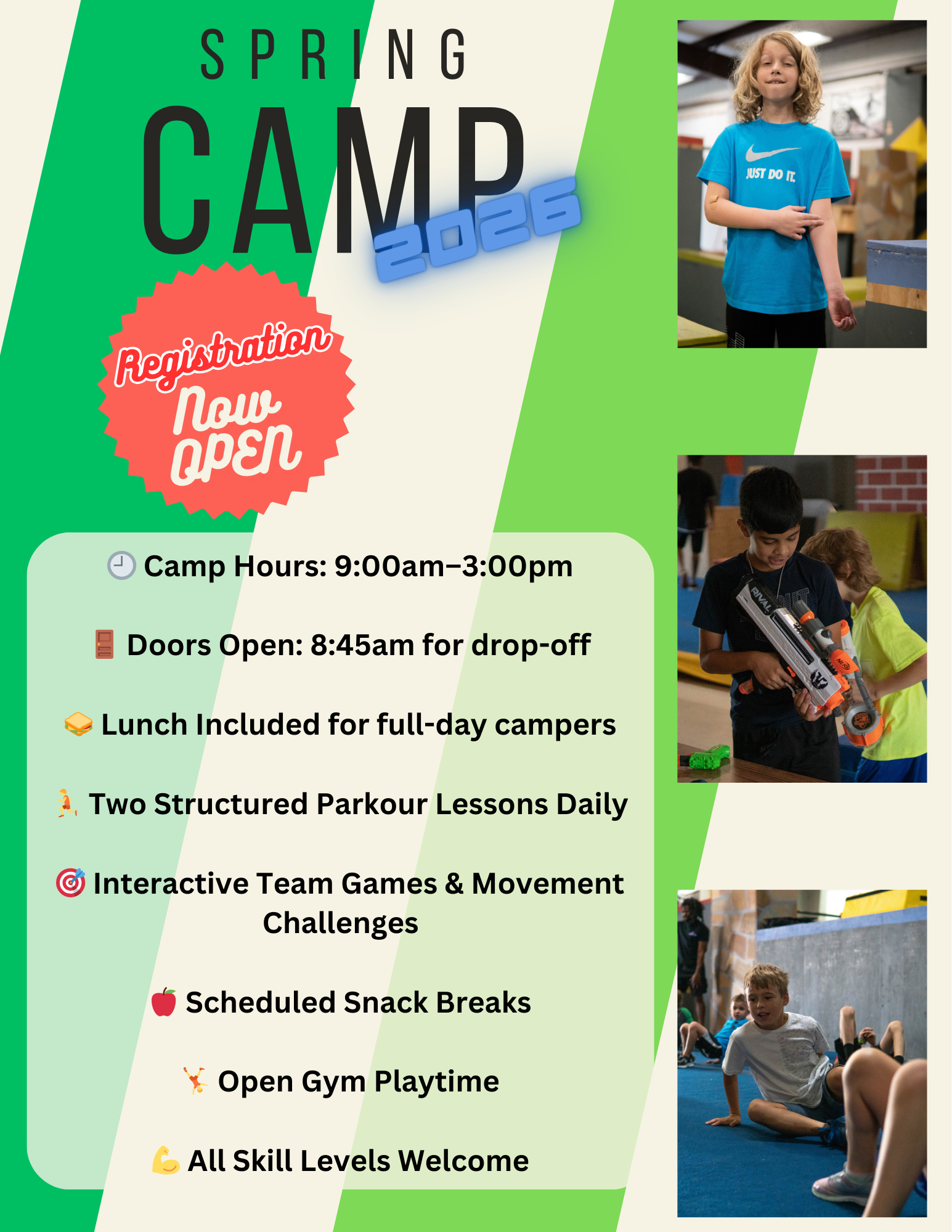 SPRING
CAMP
2026

Registration
Now
OPEN

🕘 Camp Hours: 9:00am–3:00pm

🚪 Doors Open: 8:45am for drop-off

🥪 Lunch Included for full-day campers

🏃 Two Structured Parkour Lessons Daily

🎯 Interactive Team Games & Movement Challenges

🍎 Scheduled Snack Breaks

🤸 Open Gym Playtime

💪 All Skill Levels Welcome

JUST DO IT.

RIVAL

NERF